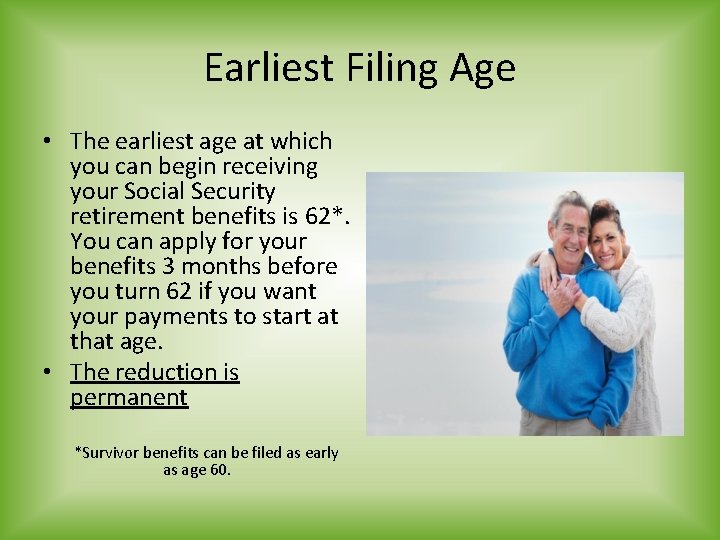 Earliest Filing Age

• The earliest age at which you can begin receiving your Social Security retirement benefits is 62*. You can apply for your benefits 3 months before you turn 62 if you want your payments to start at that age.
• The reduction is permanent

*Survivor benefits can be filed as early as age 60.